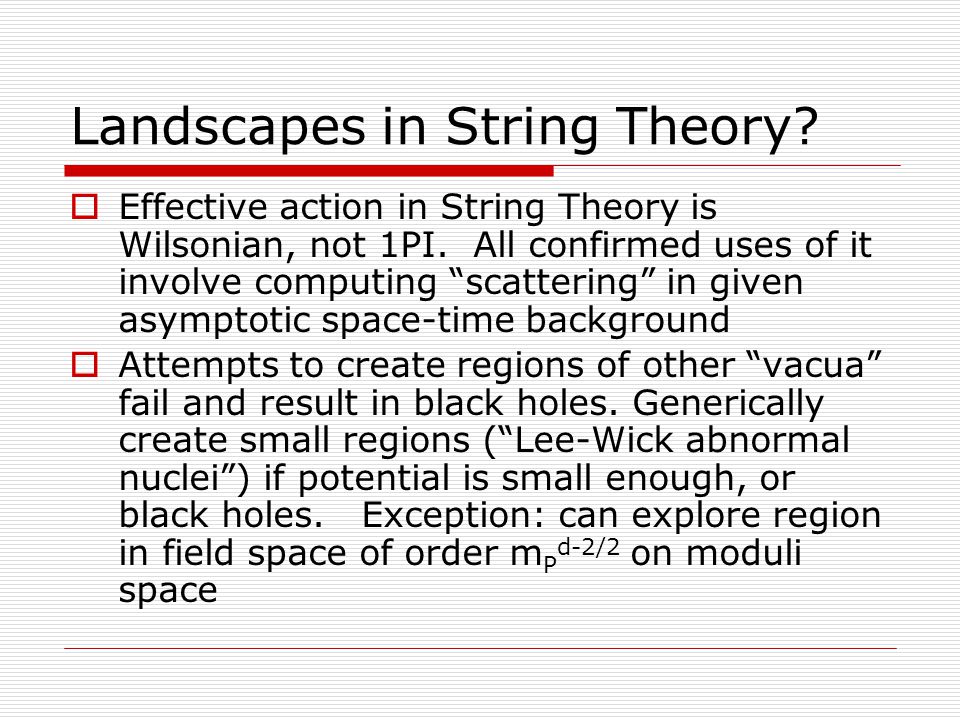 Landscapes in String Theory?

Effective action in String Theory is Wilsonian, not 1PI. All confirmed uses of it involve computing “scattering” in given asymptotic space-time background

Attempts to create regions of other “vacua” fail and result in black holes. Generically create small regions (“Lee-Wick abnormal nuclei”) if potential is small enough, or black holes. Exception: can explore region in field space of order $m_P^{d-2/2}$ on moduli space